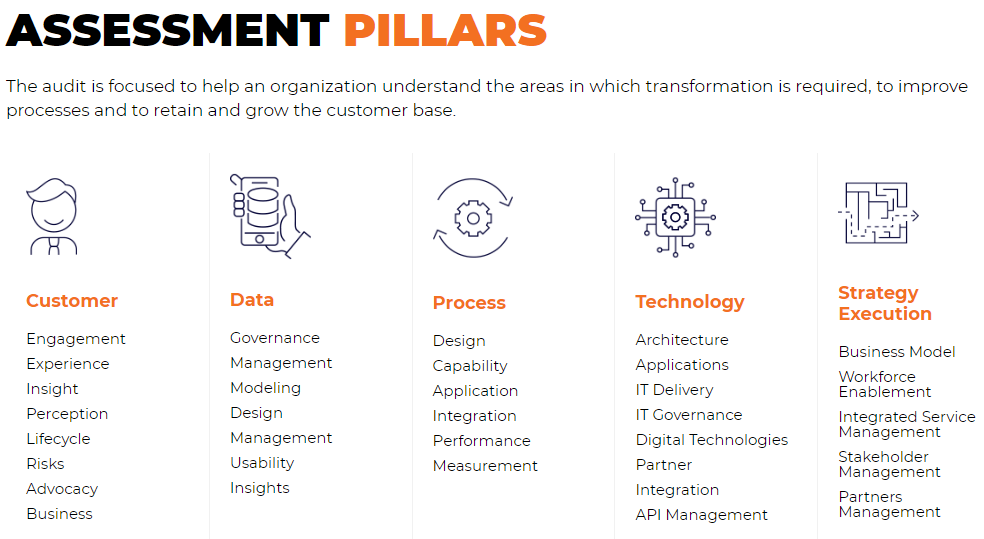 ASSESSMENT PILLARS

The audit is focused to help an organization understand the areas in which transformation is required, to improve processes and to retain and grow the customer base.

Customer

Engagement
Experience
Insight
Perception
Lifecycle
Risks
Advocacy
Business

Data

Governance
Management
Modeling
Design
Management
Usability
Insights

Process

Design
Capability
Application
Integration
Performance
Measurement

Technology

Architecture
Applications
IT Delivery
IT Governance
Digital Technologies
Partner
Integration
API Management

Strategy Execution

Business Model
Workforce Enablement
Integrated Service Management
Stakeholder Management
Partners Management